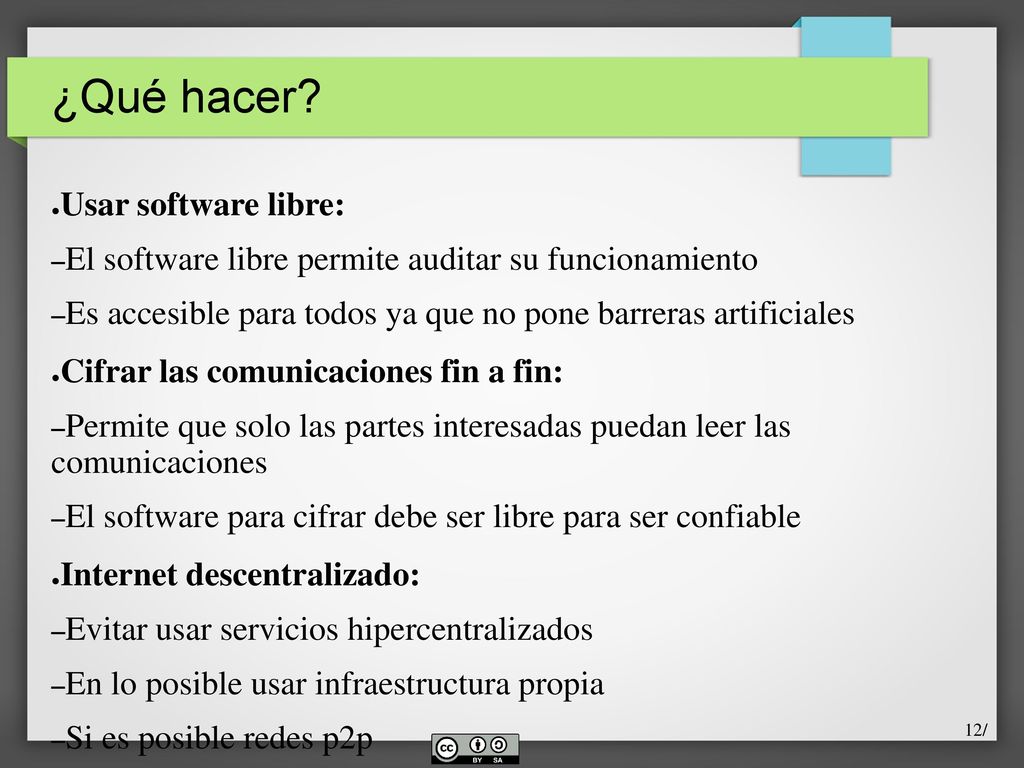 ¿Qué hacer?

●Usar software libre:

–El software libre permite auditar su funcionamiento

–Es accesible para todos ya que no pone barreras artificiales

●Cifrar las comunicaciones fin a fin:

–Permite que solo las partes interesadas puedan leer las comunicaciones

–El software para cifrar debe ser libre para ser confiable

●Internet descentralizado:

–Evitar usar servicios hipercentralizados

–En lo posible usar infraestructura propia

–Si es posible redes p2p

BY SA

12/